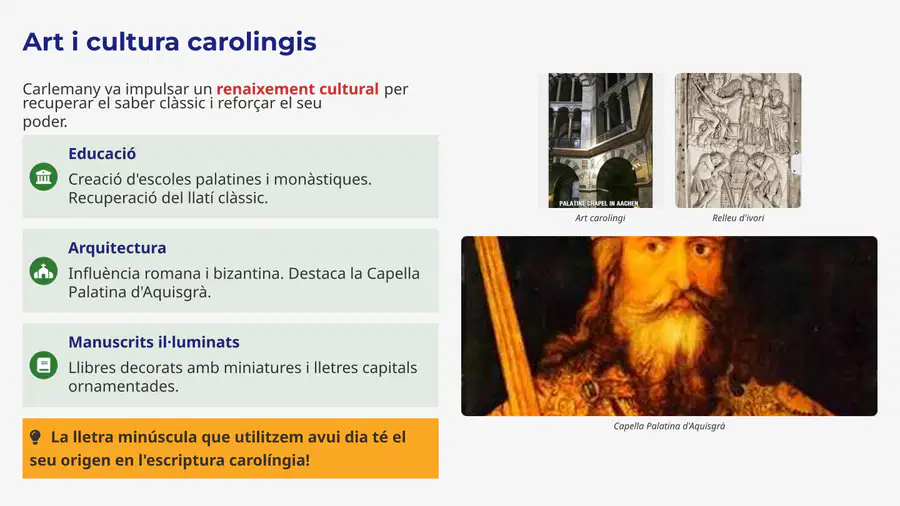 Art i cultura carolingis

Carlemany va impulsar un renaixement cultural per recuperar el saber clàssic i reforçar el seu poder.

Educació
Creació d'escoles palatines i monàstiques. Recuperació del llatí clàssic.

Arquitectura
Influència romana i bizantina. Destaca la Capella Palatina d'Aquisgrà.

Manuscrits il·luminats
Llibres decorats amb miniatures i lletres capitals ornamentades.

La lletra minúscula que utilitzem avui dia té el seu origen en l'escriptura carolíngia!

PALATINE CHAPEL IN AACHEN
Art carolingi

Relleu d'ivori

Capella Palatina d'Aquisgrà